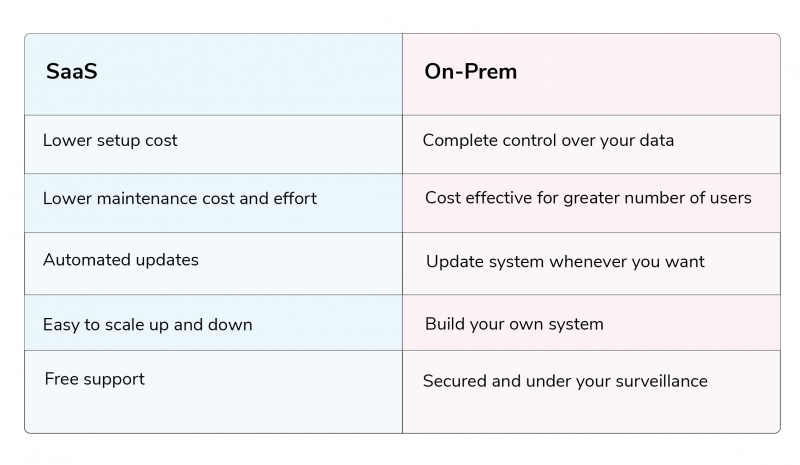 | SaaS | On-Prem |
|---|---|
| Lower setup cost | Complete control over your data |
| Lower maintenance cost and effort | Cost effective for greater number of users |
| Automated updates | Update system whenever you want |
| Easy to scale up and down | Build your own system |
| Free support | Secured and under your surveillance |